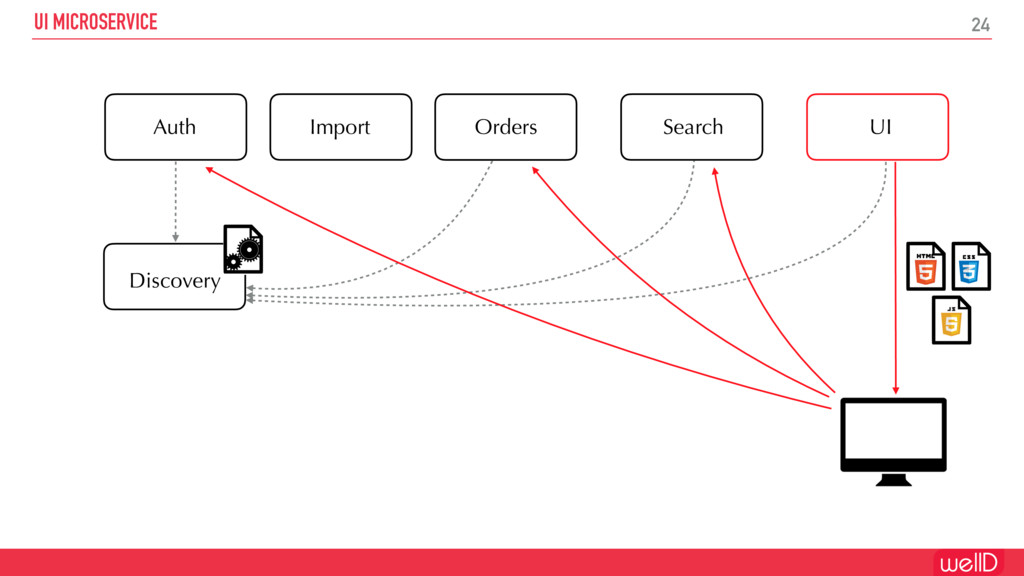 UI MICROSERVICE

24

Auth

Import

Orders

Search

UI

Discovery

HTML 5

CSS 3

JS 5

wellD